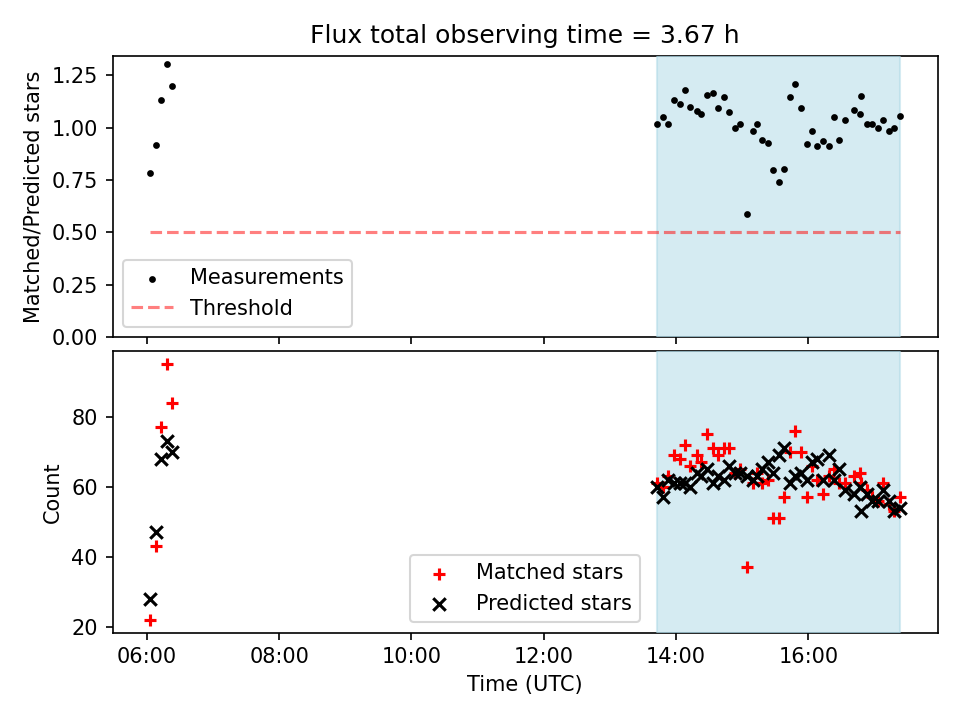 Flux total observing time = 3.67 h

Matched/Predicted stars

1.25
1.00
0.75
0.50
0.25
0.00

Measurements
Threshold

Count

80
60
40
20

Matched stars
Predicted stars

06:00
08:00
10:00
12:00
14:00
16:00

Time (UTC)